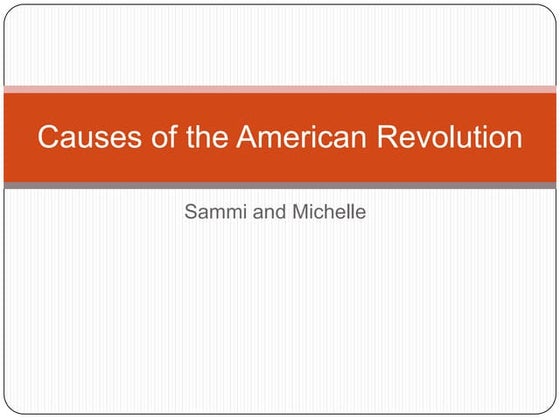 Causes of the American Revolution

Sammi and Michelle